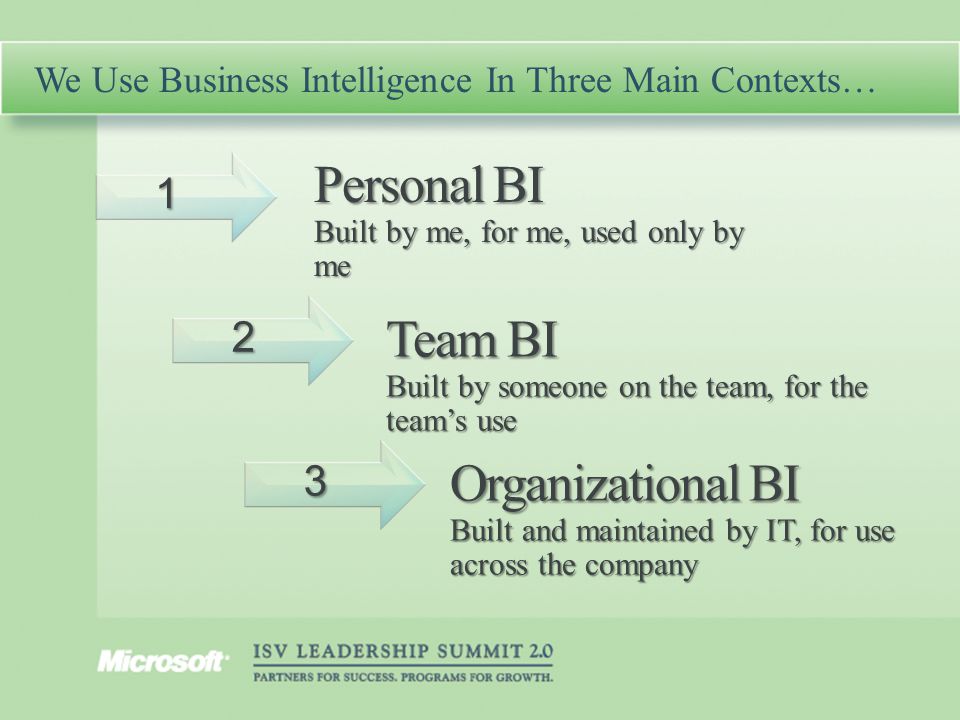 We Use Business Intelligence In Three Main Contexts…

1

Personal BI

Built by me, for me, used only by me

2

Team BI

Built by someone on the team, for the team's use

3

Organizational BI

Built and maintained by IT, for use across the company

Microsoft

ISV LEADERSHIP SUMMIT 2.0

PARTNERS FOR SUCCESS. PROGRAMS FOR GROWTH.